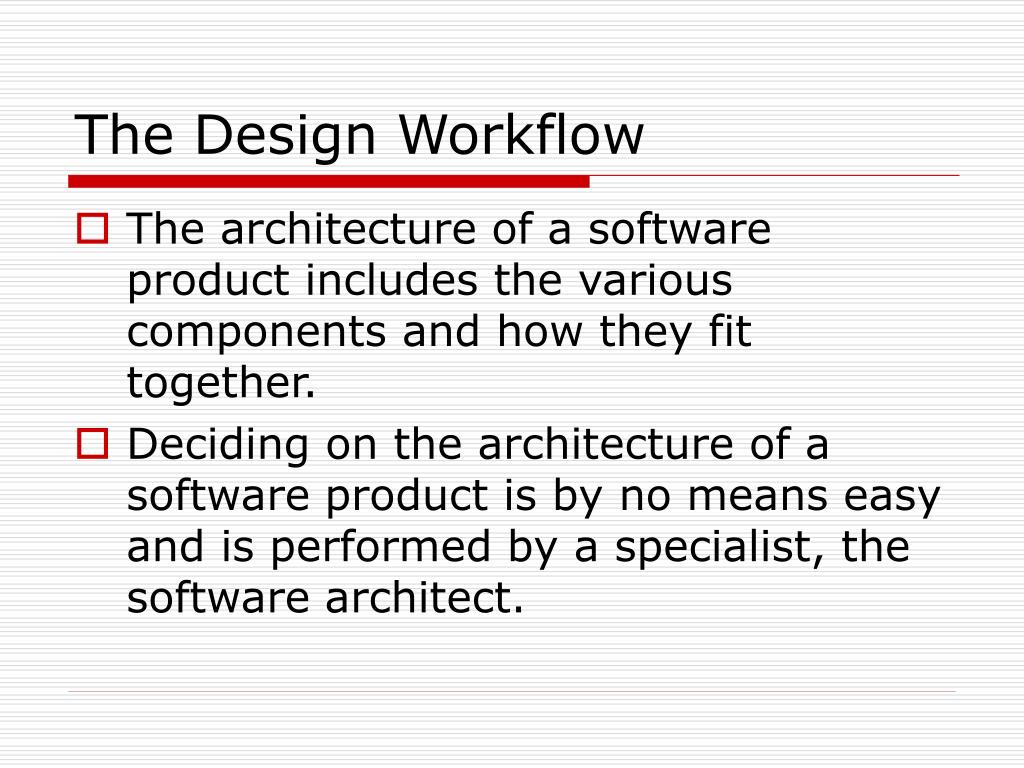 The Design Workflow

The architecture of a software product includes the various components and how they fit together.

Deciding on the architecture of a software product is by no means easy and is performed by a specialist, the software architect.